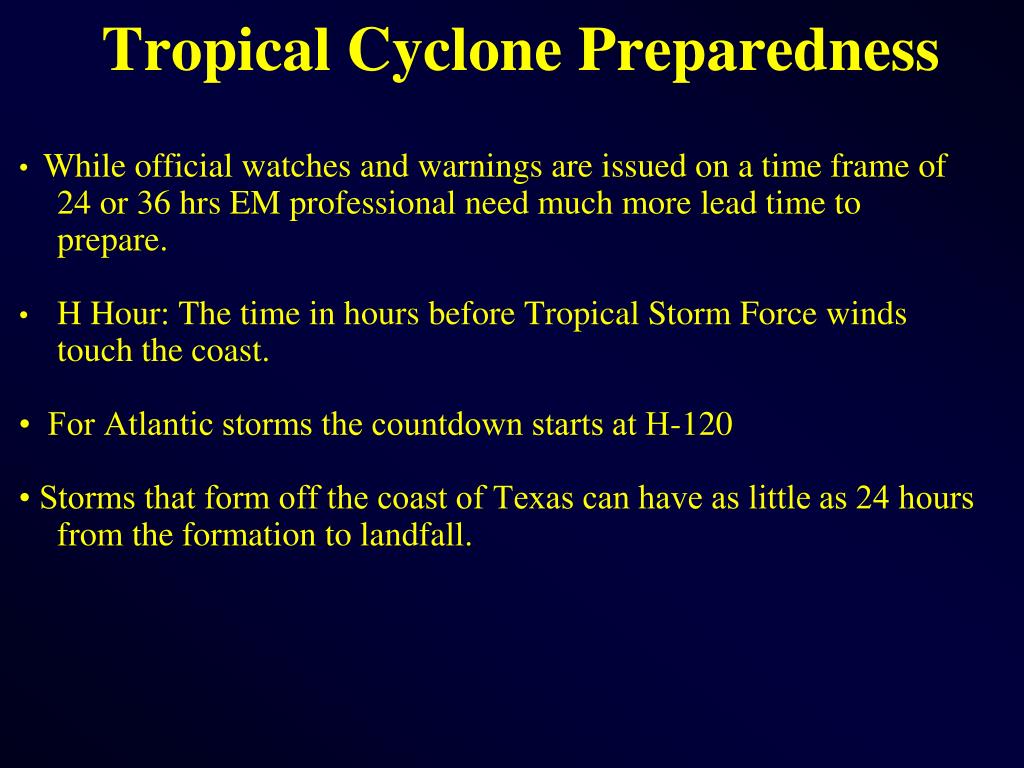 Tropical Cyclone Preparedness

• While official watches and warnings are issued on a time frame of 24 or 36 hrs EM professional need much more lead time to prepare.

• H Hour: The time in hours before Tropical Storm Force winds touch the coast.

• For Atlantic storms the countdown starts at H-120

• Storms that form off the coast of Texas can have as little as 24 hours from the formation to landfall.